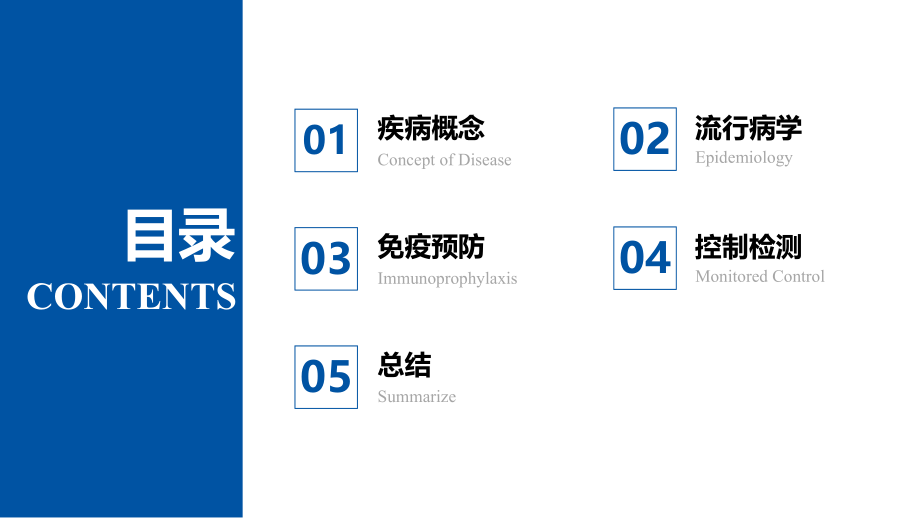 目录
CONTENTS

01 疾病概念
Concept of Disease

02 流行病学
Epidemiology

03 免疫预防
Immunoprophylaxis

04 控制检测
Monitored Control

05 总结
Summarize